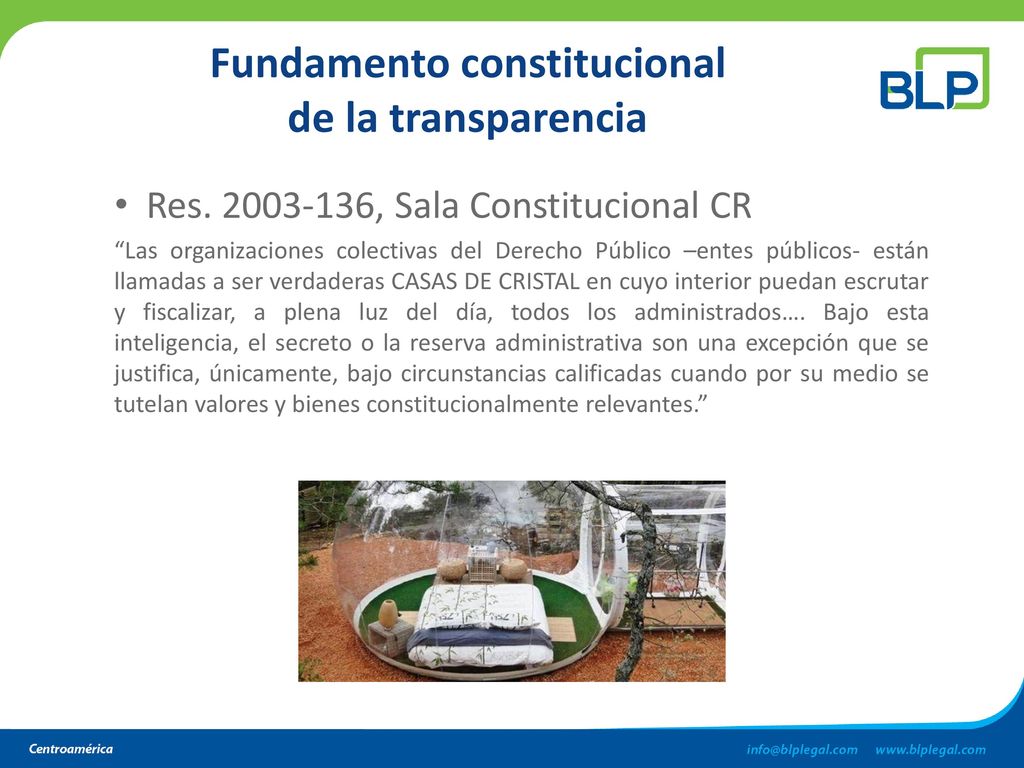 Fundamento constitucional de la transparencia

BLP

• Res. 2003-136, Sala Constitucional CR

“Las organizaciones colectivas del Derecho Público –entes públicos- están llamadas a ser verdaderas CASAS DE CRISTAL en cuyo interior puedan escrutar y fiscalizar, a plena luz del día, todos los administrados…. Bajo esta inteligencia, el secreto o la reserva administrativa son una excepción que se justifica, únicamente, bajo circunstancias calificadas cuando por su medio se tutelan valores y bienes constitucionalmente relevantes.”

Centroamérica

info@blplegal.com www.blplegal.com